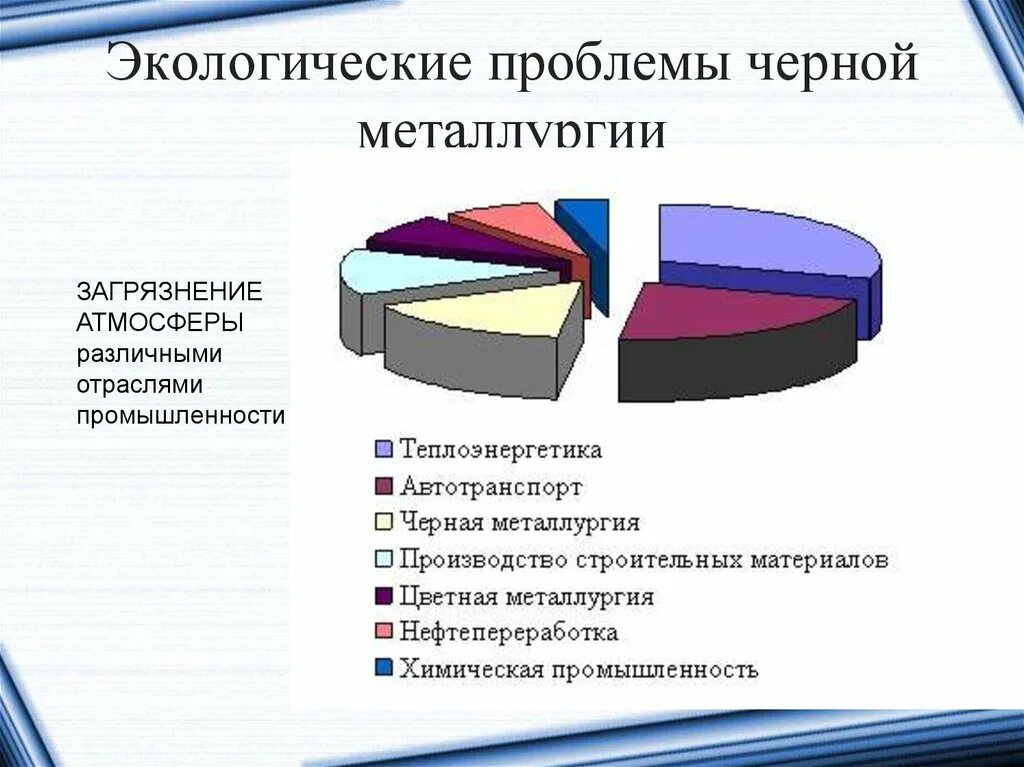 Экологические проблемы черной металлургии

ЗАГРЯЗНЕНИЕ АТМОСФЕРЫ различными отраслями промышленности

Теплоэнергетика
Автотранспорт
Черная металлургия
Производство строительных материалов
Цветная металлургия
Нефтепереработка
Химическая промышленность